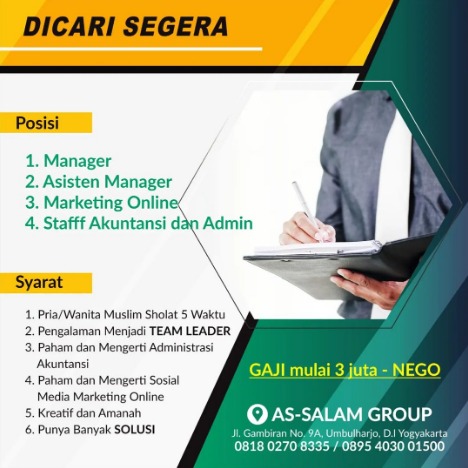 DICARI SEGERA

Posisi

1. Manager
2. Asisten Manager
3. Marketing Online
4. Stafff Akuntansi dan Admin

Syarat

1. Pria/Wanita Muslim Sholat 5 Waktu
2. Pengalaman Menjadi TEAM LEADER
3. Paham dan Mengerti Administrasi Akuntansi
4. Paham dan Mengerti Sosial Media Marketing Online
5. Kreatif dan Amanah
6. Punya Banyak SOLUSI

GAJI mulai 3 juta - NEGO

AS-SALAM GROUP
Jl. Gambiran No. 9A, Umbulharjo, D.I Yogyakarta
0818 0270 8335 / 0895 4030 01500